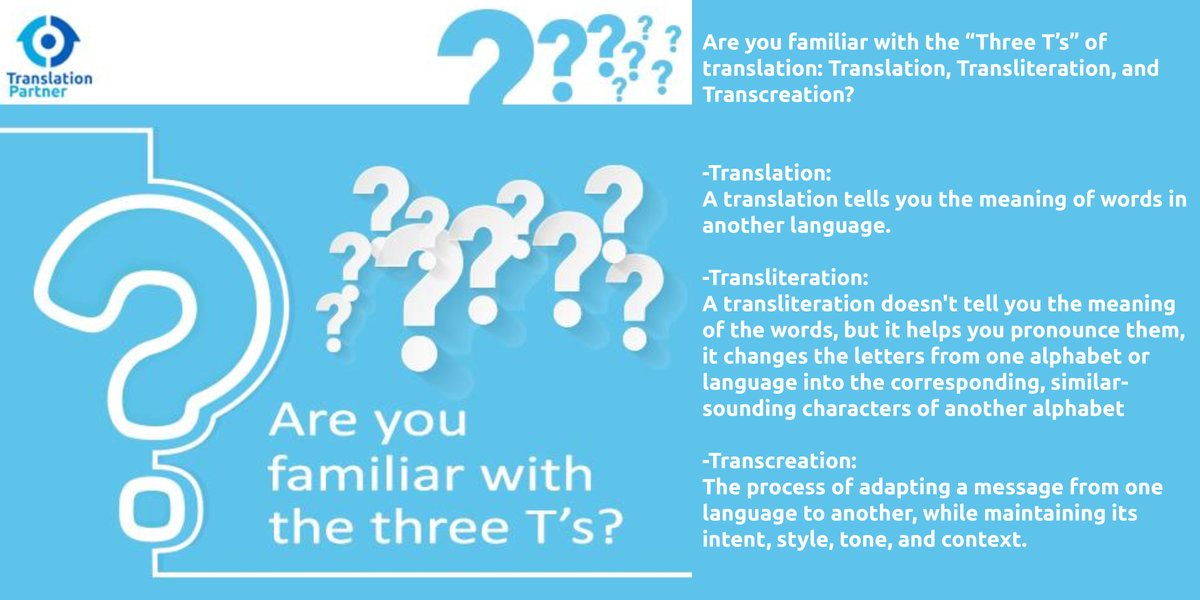 Translation Partner

Are you familiar with the three T's?

Are you familiar with the "Three T's" of translation: Translation, Transliteration, and Transcreation?

-Translation:
A translation tells you the meaning of words in another language.

-Transliteration:
A transliteration doesn't tell you the meaning of the words, but it helps you pronounce them, it changes the letters from one alphabet or language into the corresponding, similar-sounding characters of another alphabet

-Transcreation:
The process of adapting a message from one language to another, while maintaining its intent, style, tone, and context.